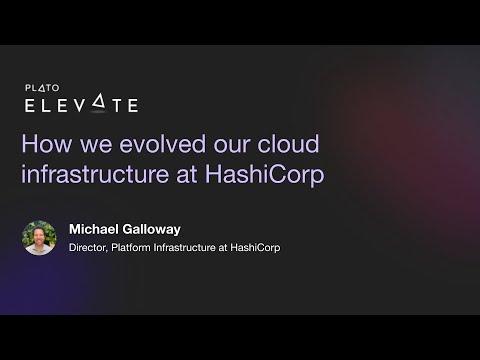 PLATO
ELEVATE

How we evolved our cloud infrastructure at HashiCorp

Michael Galloway
Director, Platform Infrastructure at HashiCorp